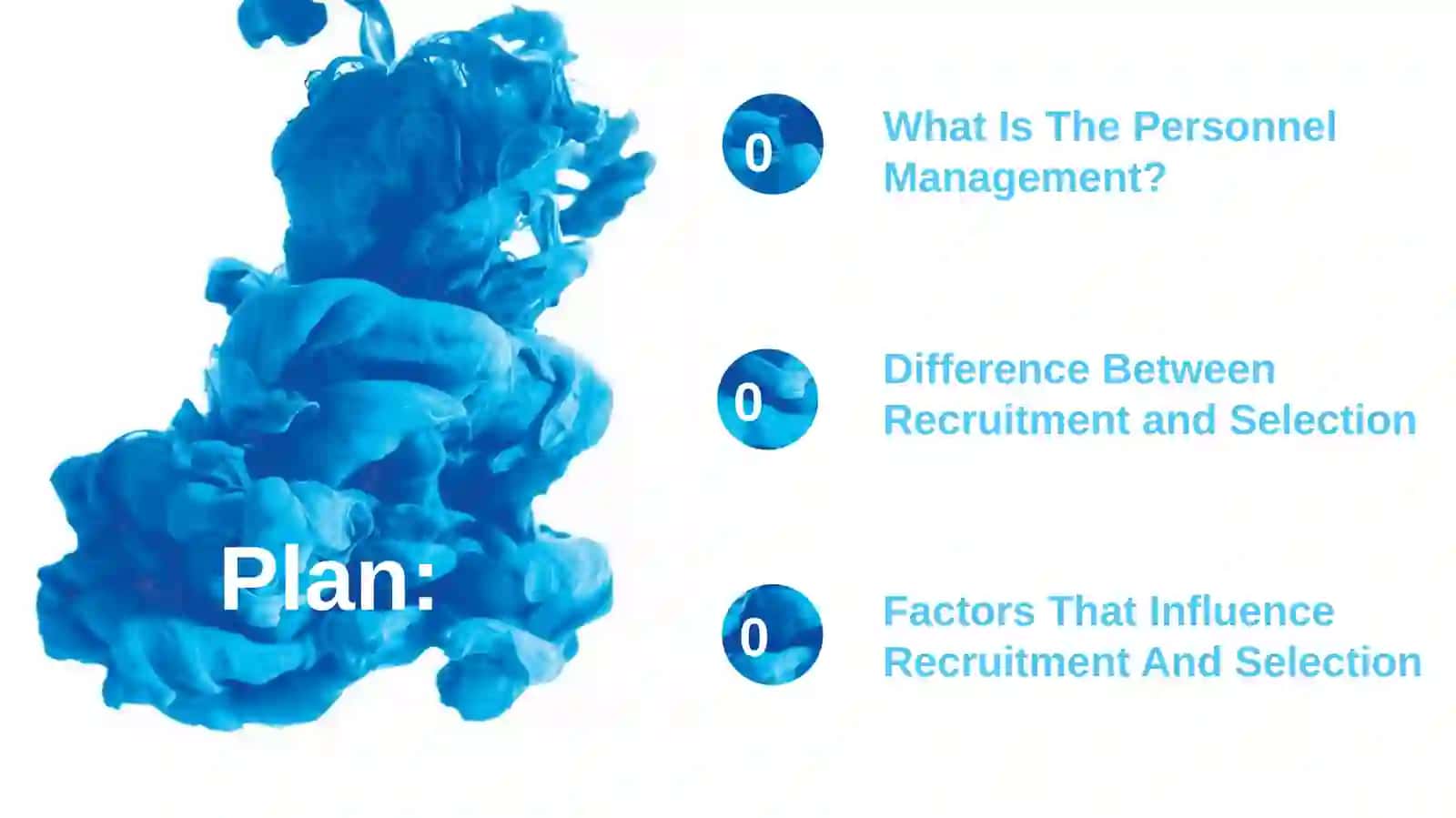 Plan:

0

What Is The Personnel Management?

0

Difference Between Recruitment and Selection

0

Factors That Influence Recruitment And Selection